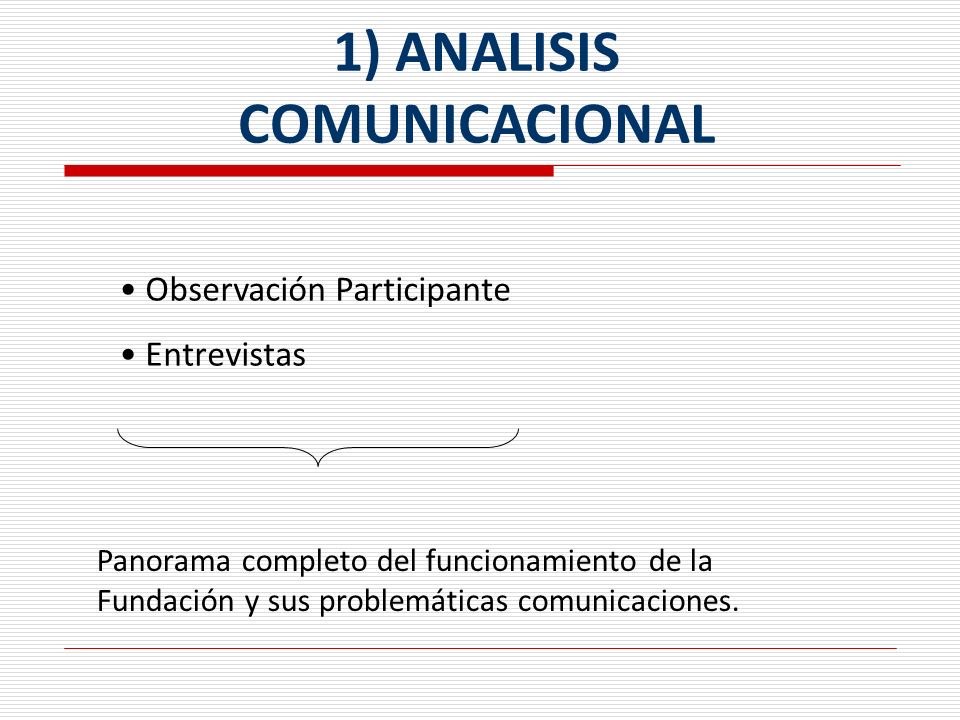 1) ANALISIS COMUNICACIONAL

• Observación Participante
• Entrevistas

Panorama completo del funcionamiento de la Fundación y sus problemáticas comunicaciones.